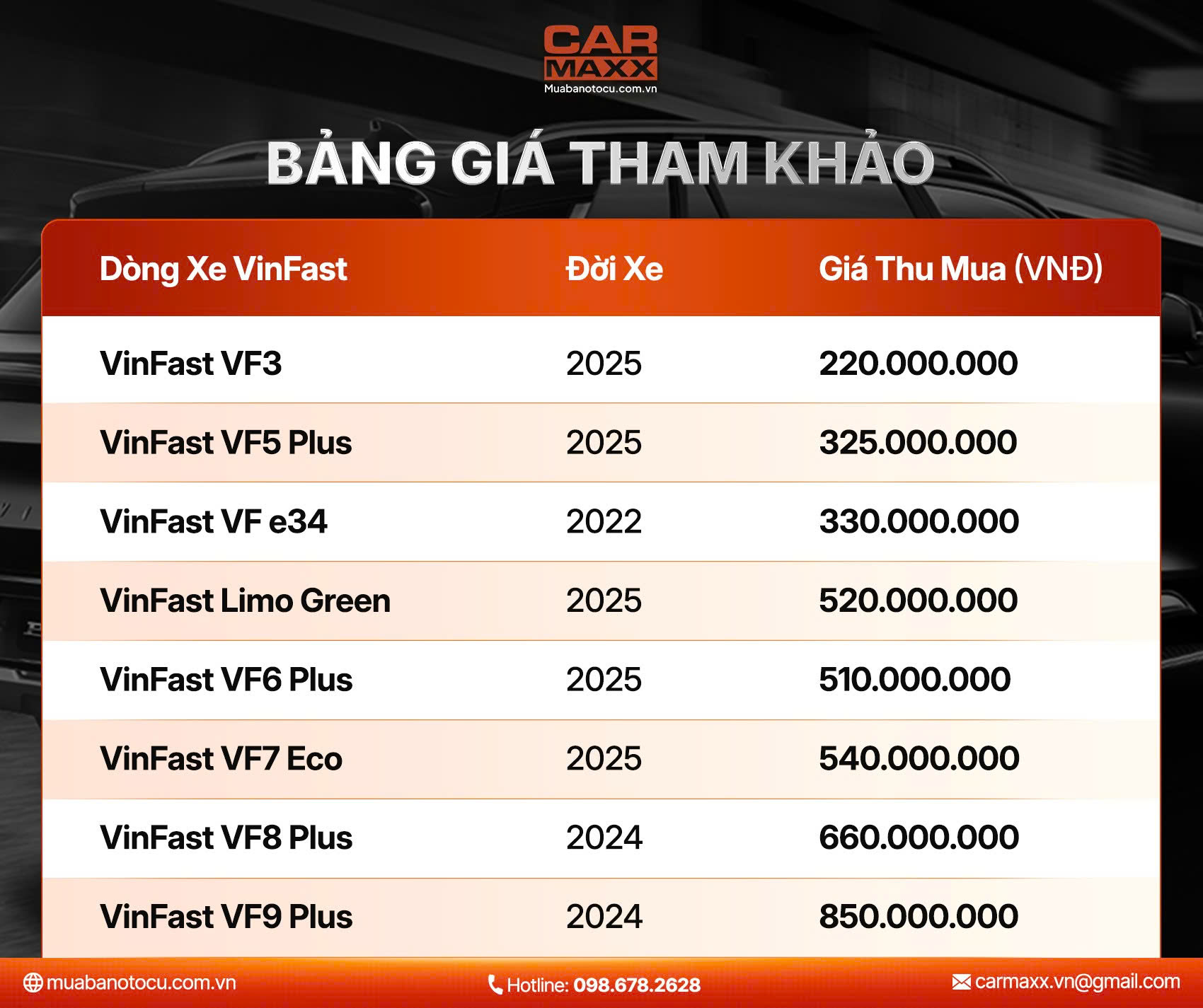 CAR
MAXX
Muabanotocu.com.vn

BẢNG GIÁ THAM KHẢO

| Dòng Xe VinFast | Đời Xe | Giá Thu Mua (VNĐ) |
|---|---|---|
| VinFast VF3 | 2025 | 220.000.000 |
| VinFast VF5 Plus | 2025 | 325.000.000 |
| VinFast VF e34 | 2022 | 330.000.000 |
| VinFast Limo Green | 2025 | 520.000.000 |
| VinFast VF6 Plus | 2025 | 510.000.000 |
| VinFast VF7 Eco | 2025 | 540.000.000 |
| VinFast VF8 Plus | 2024 | 660.000.000 |
| VinFast VF9 Plus | 2024 | 850.000.000 |

muabanotocu.com.vn
Hotline: 098.678.2628
carmaxx.vn@gmail.com